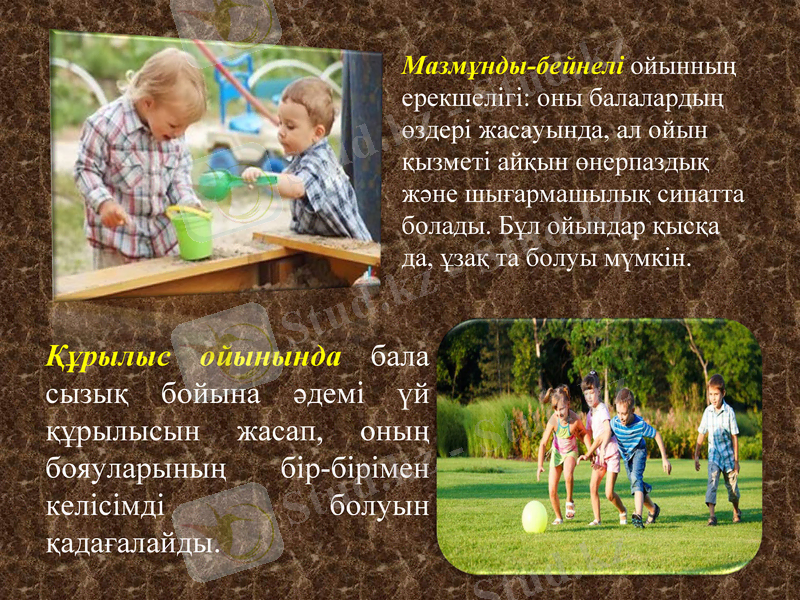 Мазмұнды-бейнелі ойынның ерекшелігі: оны балалардың өздері жасауында, ал ойын қызметі айқын өнерпаздық және шығармашылық сипатта болады. Бұл ойындар қысқа да, ұзақ та болуы мүмкін.

Құрылыс ойынында бала сызық бойына әдемі үй құрылысын жасап, оның бояуларының бір-бірімен келісімді болуын қадағалайды.

Stud.kz